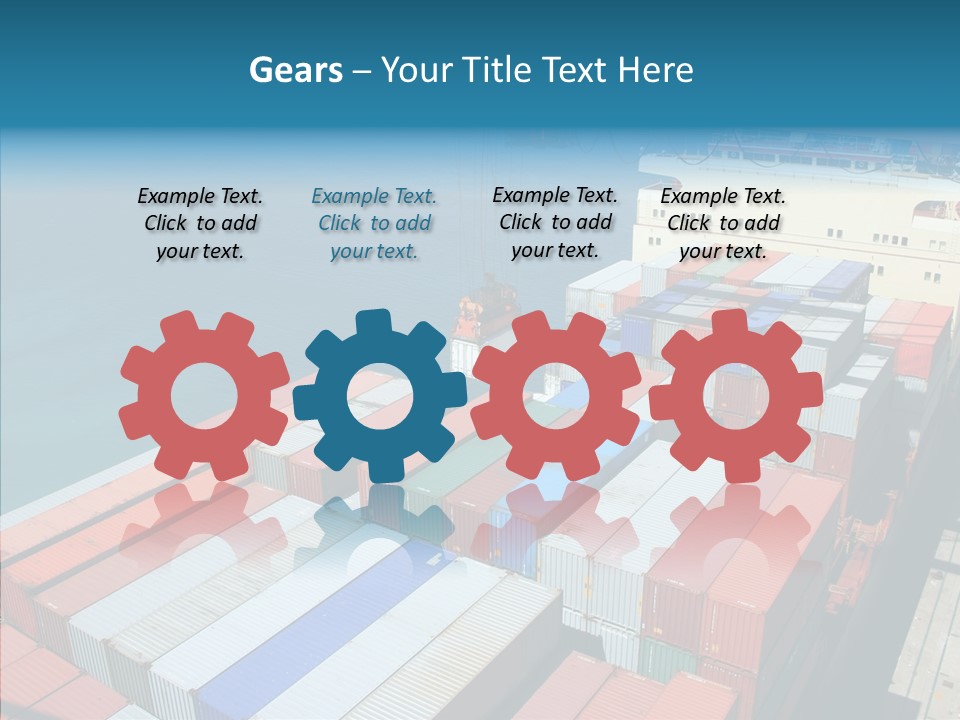 Gears – Your Title Text Here

Example Text. Click to add your text.

Example Text. Click to add your text.

Example Text. Click to add your text.

Example Text. Click to add your text.